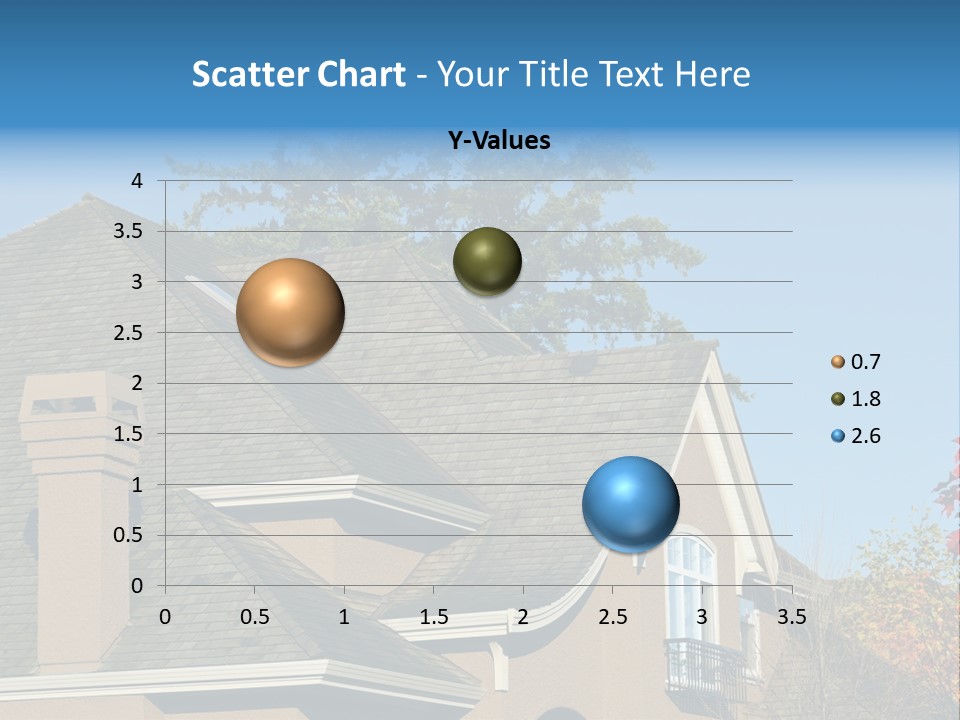 Scatter Chart - Your Title Text Here

Y-Values

4
3.5
3
2.5
2
1.5
1
0.5
0

0 0.5 1 1.5 2 2.5 3 3.5

0.7
1.8
2.6